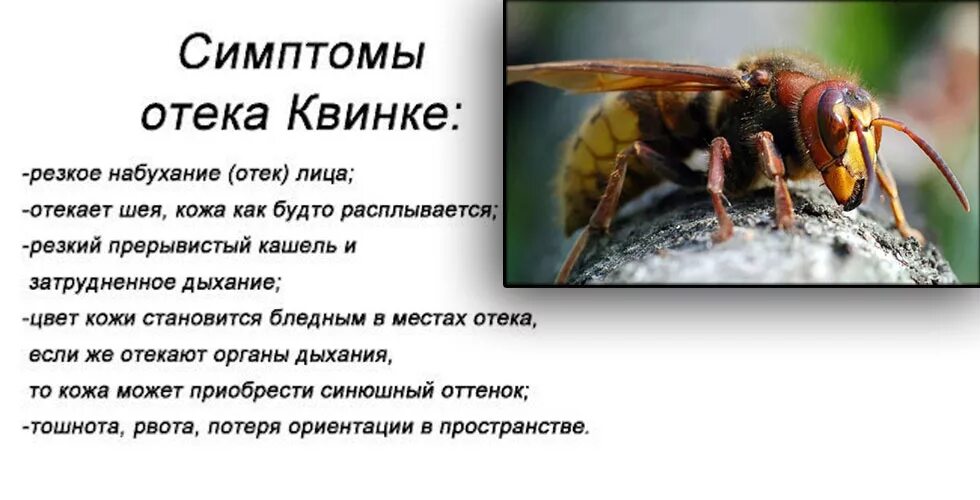 Симптомы отека Квинке:

-резкое набухание (отек) лица;
-отекает шея, кожа как будто расплывается;
-резкий прерывистый кашель и затрудненное дыхание;
-цвет кожи становится бледным в местах отека, если же отекают органы дыхания, то кожа может приобрести синюшный оттенок;
-тошнота, рвота, потеря ориентации в пространстве.